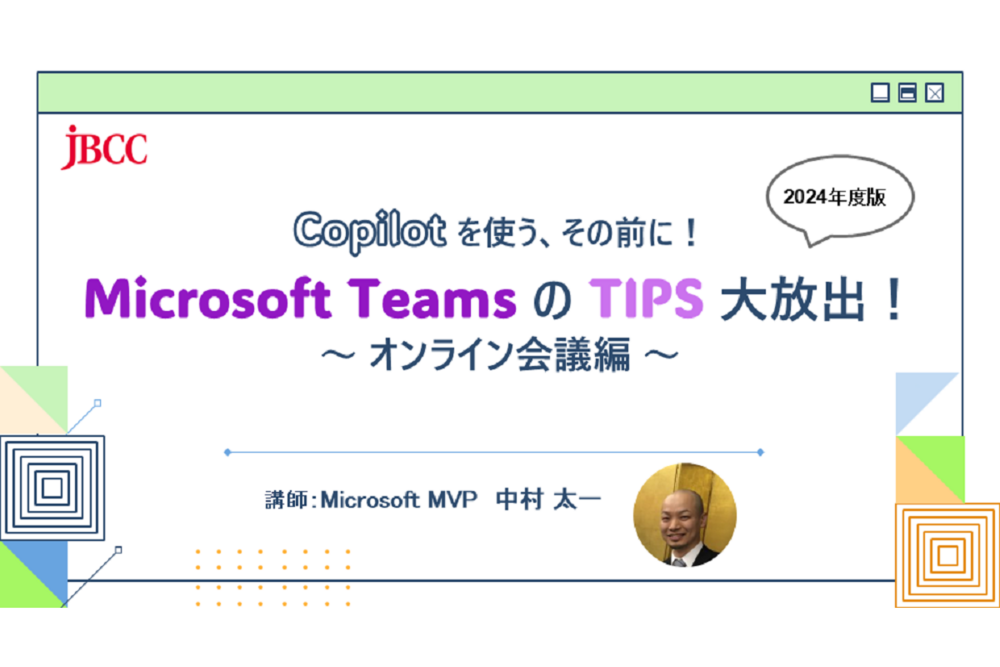 JBCC

2024年度版

Copilot を使う、その前に！

Microsoft Teams の TIPS 大放出！

～ オンライン会議編 ～

講師：Microsoft MVP　中村 太一